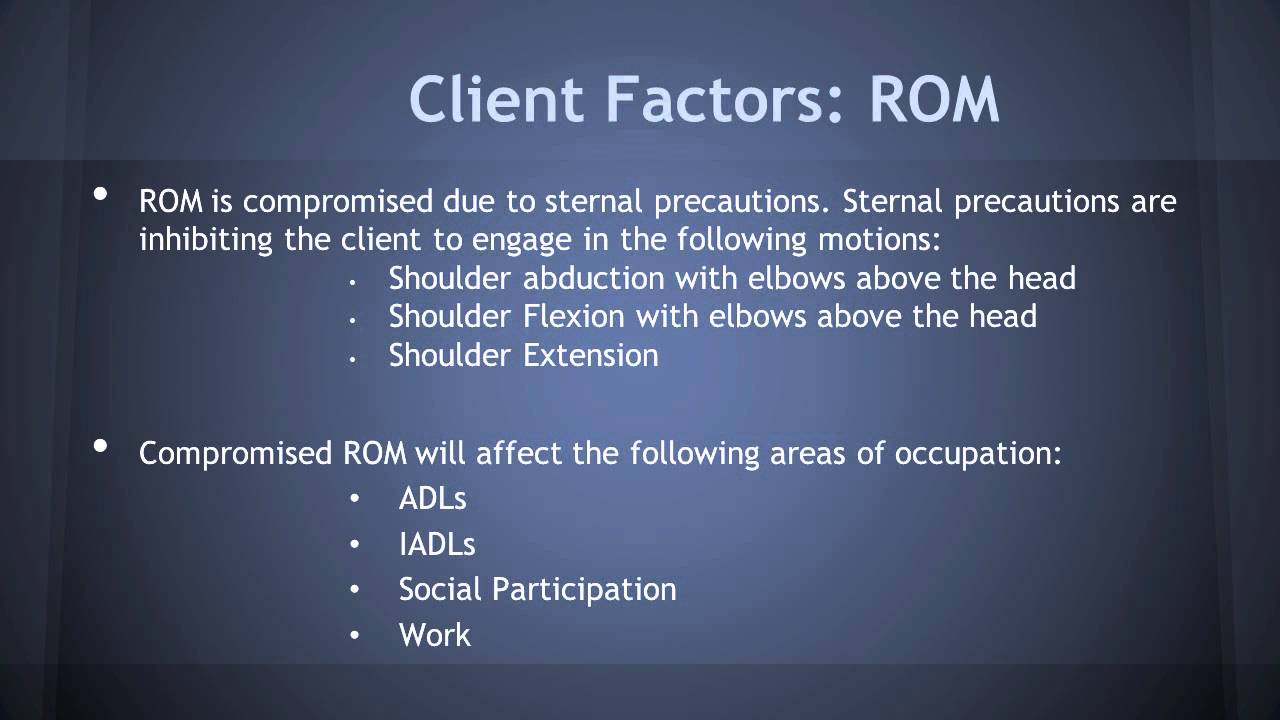 Client Factors: ROM

• ROM is compromised due to sternal precautions. Sternal precautions are inhibiting the client to engage in the following motions:
• Shoulder abduction with elbows above the head
• Shoulder Flexion with elbows above the head
• Shoulder Extension

• Compromised ROM will affect the following areas of occupation:
• ADLs
• IADLs
• Social Participation
• Work